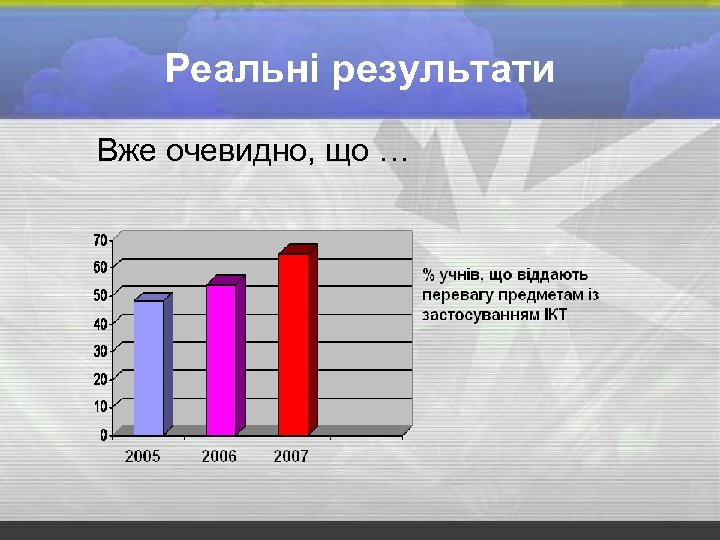 Реальні результати

Вже очевидно, що …

70
60
50
40
30
20
10
0

2005
2006
2007

% учнів, що віддають перевагу предметам із застосуванням ІКТ